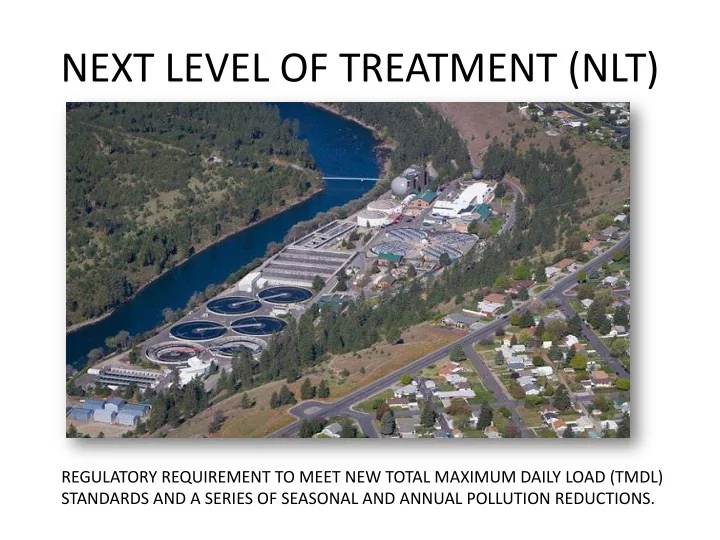 NEXT LEVEL OF TREATMENT (NLT)

REGULATORY REQUIREMENT TO MEET NEW TOTAL MAXIMUM DAILY LOAD (TMDL) STANDARDS AND A SERIES OF SEASONAL AND ANNUAL POLLUTION REDUCTIONS.